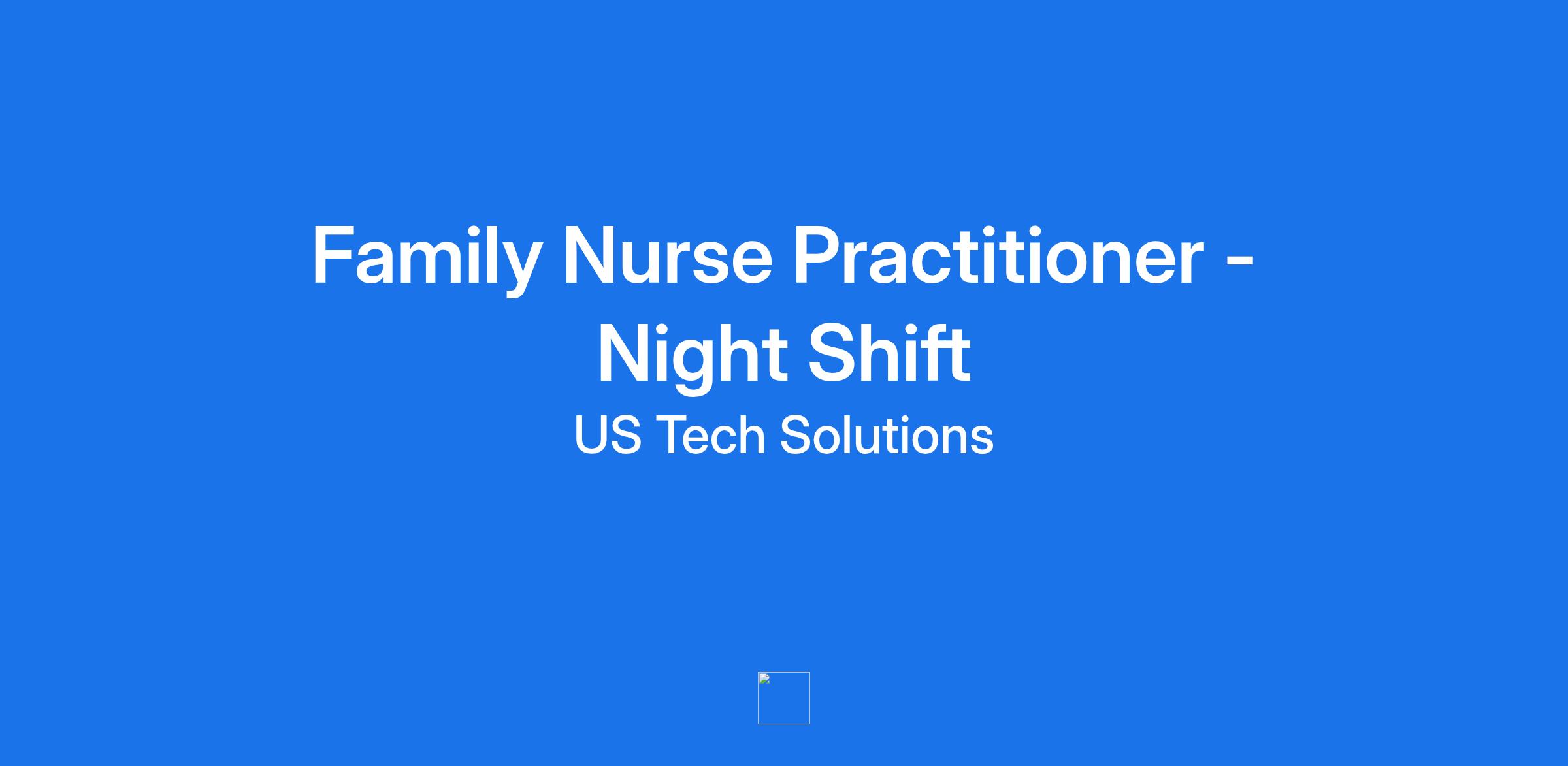 Family Nurse Practitioner - Night Shift

US Tech Solutions